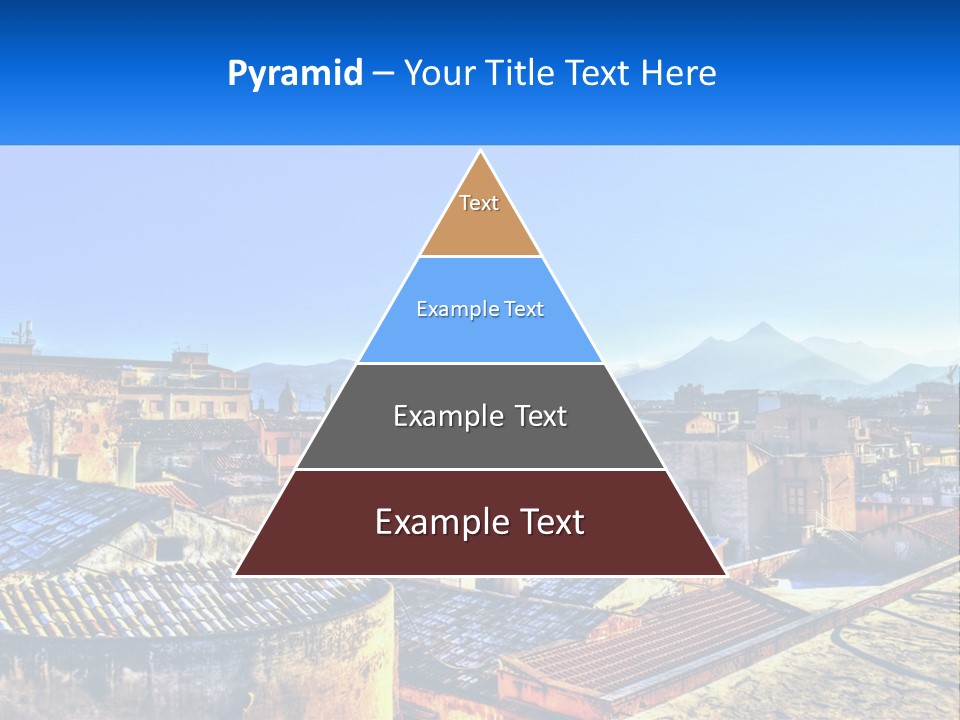 Pyramid – Your Title Text Here

Text

Example Text

Example Text

Example Text